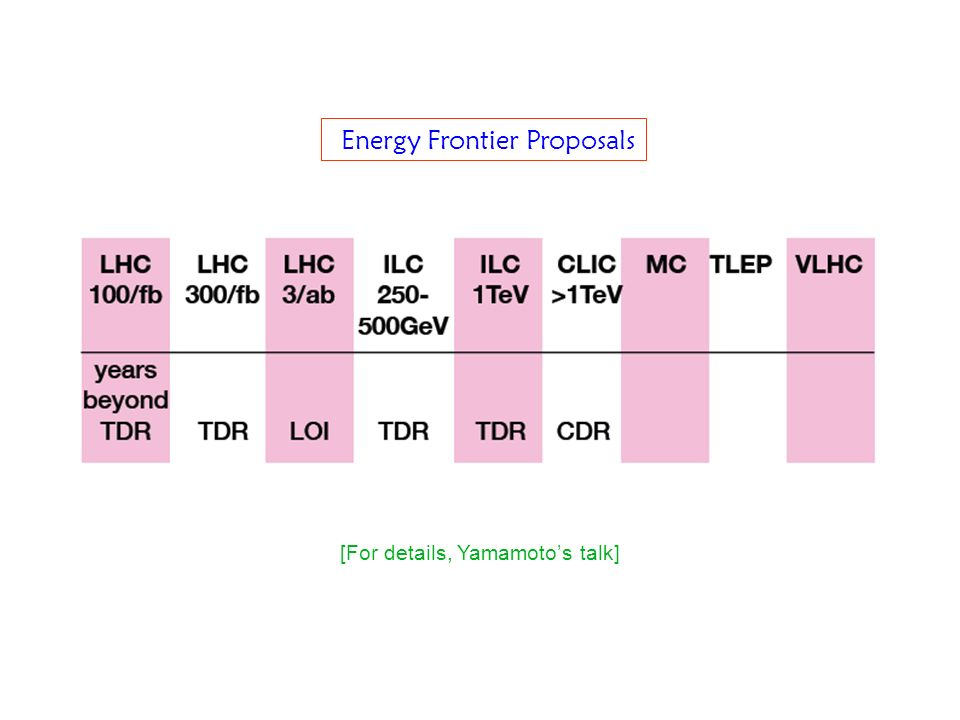 Energy Frontier Proposals

| LHC 100/fb | LHC 300/fb | LHC 3/ab | ILC 250-500GeV | ILC 1TeV | CLIC >1TeV | MC | TLEP | VLHC |
|---|---|---|---|---|---|---|---|---|
| years beyond TDR | TDR | LOI | TDR | TDR | CDR | | | |

[For details, Yamamoto's talk]